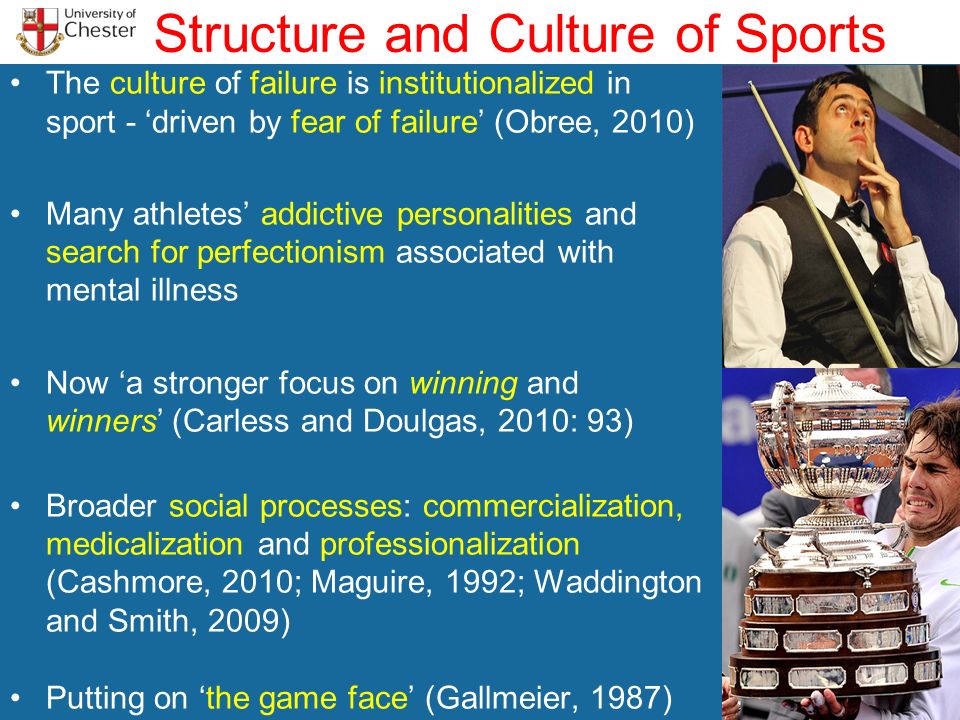 University of Chester

Structure and Culture of Sports

• The culture of failure is institutionalized in sport - ‘driven by fear of failure’ (Obree, 2010)

• Many athletes’ addictive personalities and search for perfectionism associated with mental illness

• Now ‘a stronger focus on winning and winners’ (Carless and Doulgas, 2010: 93)

• Broader social processes: commercialization, medicalization and professionalization (Cashmore, 2010; Maguire, 1992; Waddington and Smith, 2009)

• Putting on ‘the game face’ (Gallmeier, 1987)